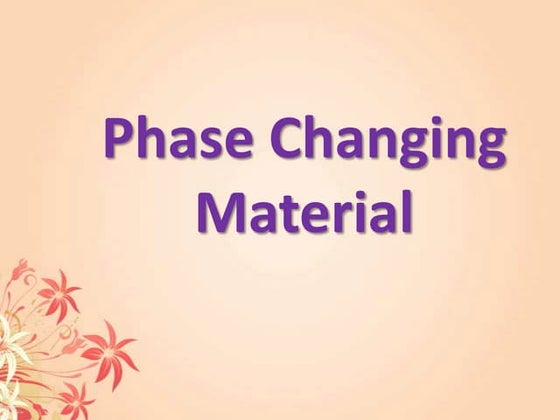 Phase Changing Material